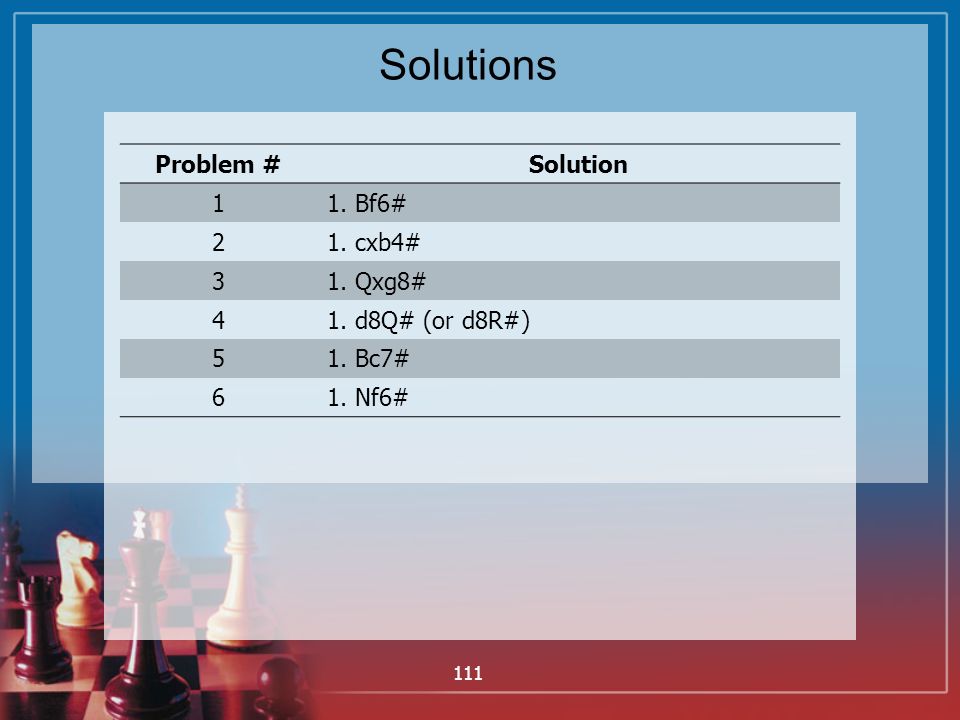 Solutions

| Problem # | Solution |
|---|---|
| 1 | 1. Bf6# |
| 2 | 1. cxb4# |
| 3 | 1. Qxg8# |
| 4 | 1. d8Q# (or d8R#) |
| 5 | 1. Bc7# |
| 6 | 1. Nf6# |

111